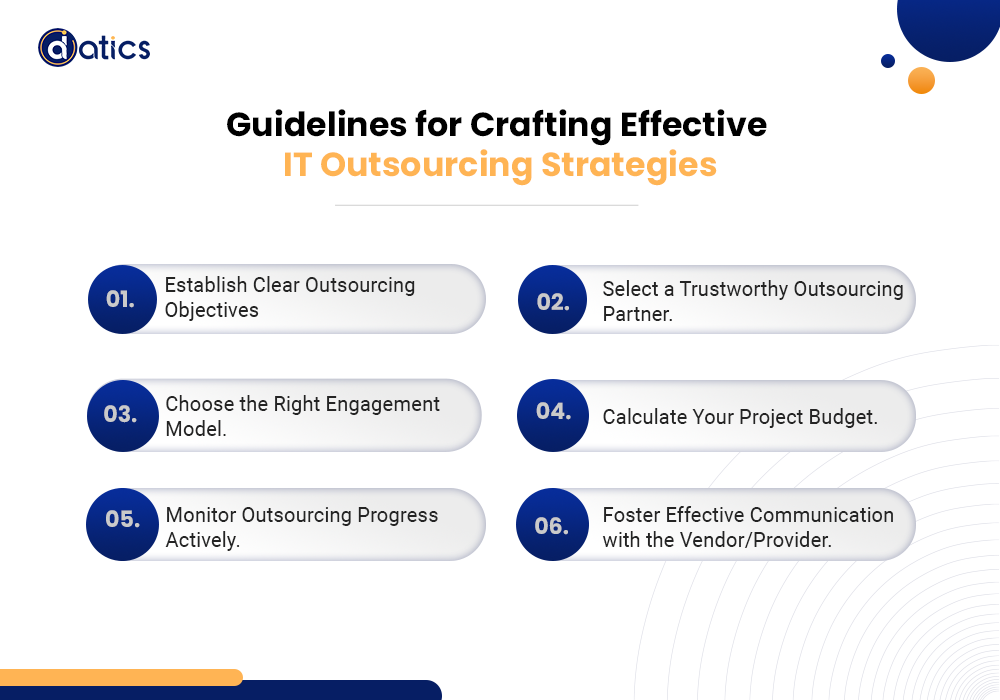 datics

Guidelines for Crafting Effective IT Outsourcing Strategies

01. Establish Clear Outsourcing Objectives

02. Select a Trustworthy Outsourcing Partner.

03. Choose the Right Engagement Model.

04. Calculate Your Project Budget.

05. Monitor Outsourcing Progress Actively.

06. Foster Effective Communication with the Vendor/Provider.